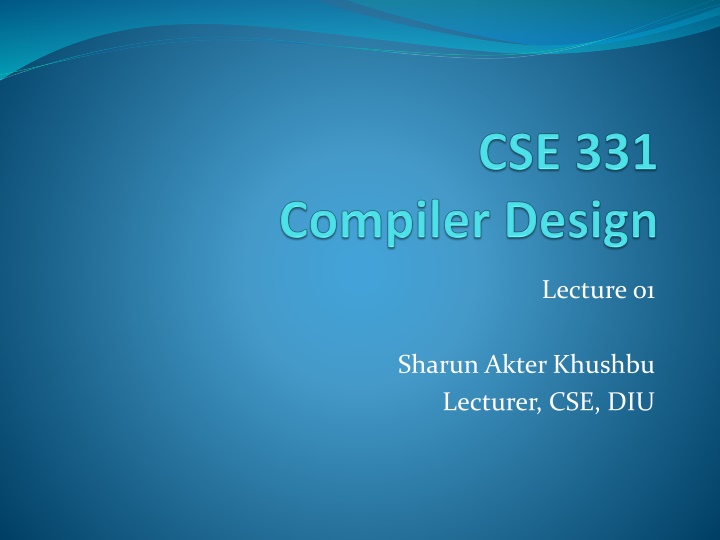 CSE 331
Compiler Design

Lecture 01

Sharun Akter Khushbu
Lecturer, CSE, DIU